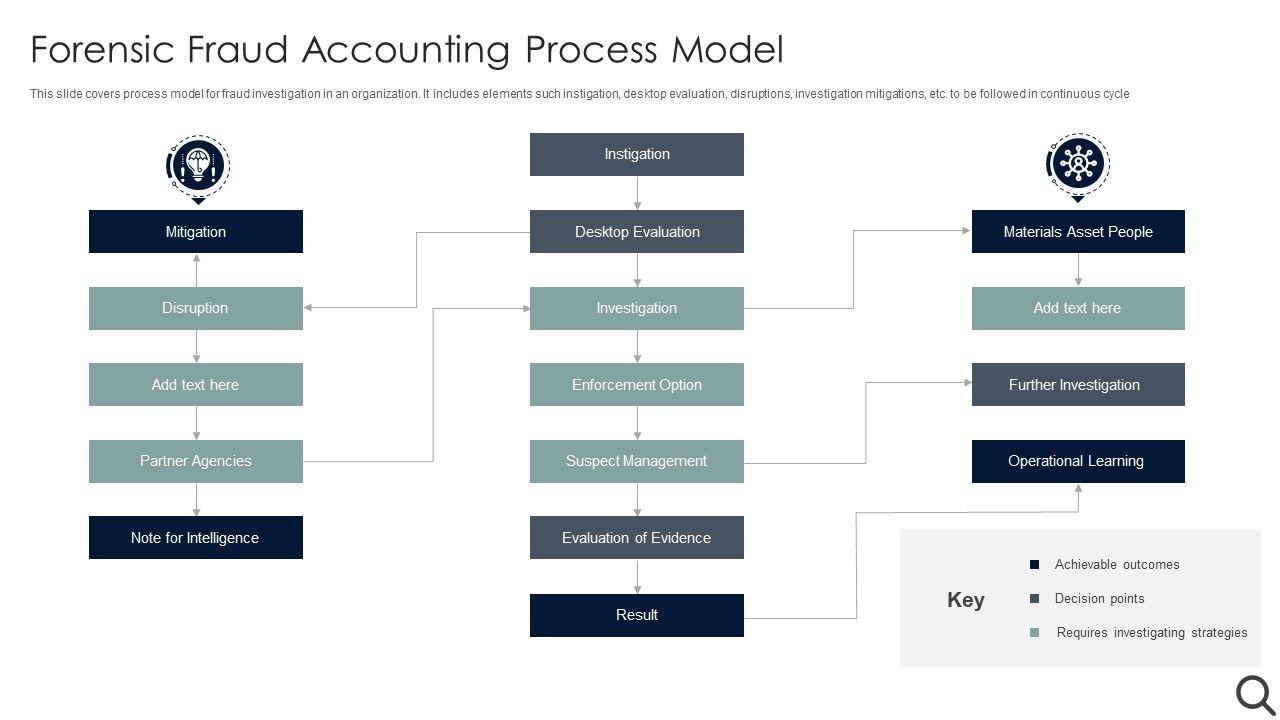 Forensic Fraud Accounting Process Model

This slide covers process model for fraud investigation in an organization. It includes elements such instigation, desktop evaluation, disruptions, investigation mitigations, etc. to be followed in continuous cycle

Mitigation

Disruption

Add text here

Partner Agencies

Note for Intelligence

Instigation

Desktop Evaluation

Investigation

Enforcement Option

Suspect Management

Evaluation of Evidence

Result

Materials Asset People

Add text here

Further Investigation

Operational Learning

Key

Achievable outcomes

Decision points

Requires investigating strategies